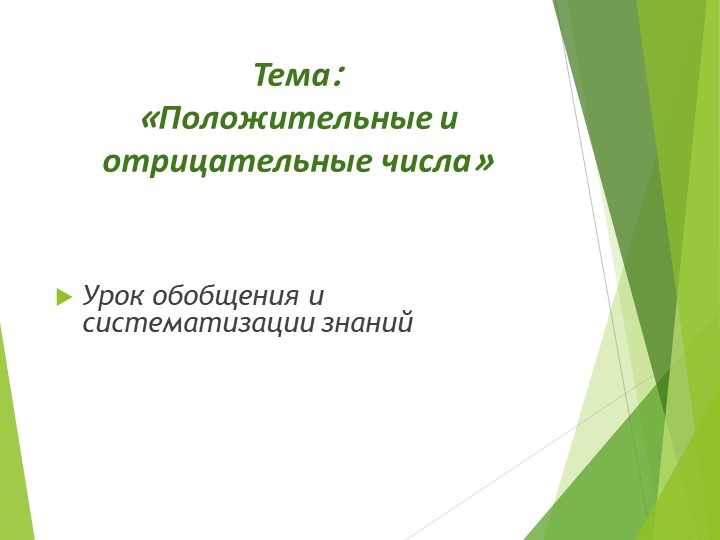 Тема:
«Положительные и отрицательные числа»

Урок обобщения и систематизации знаний